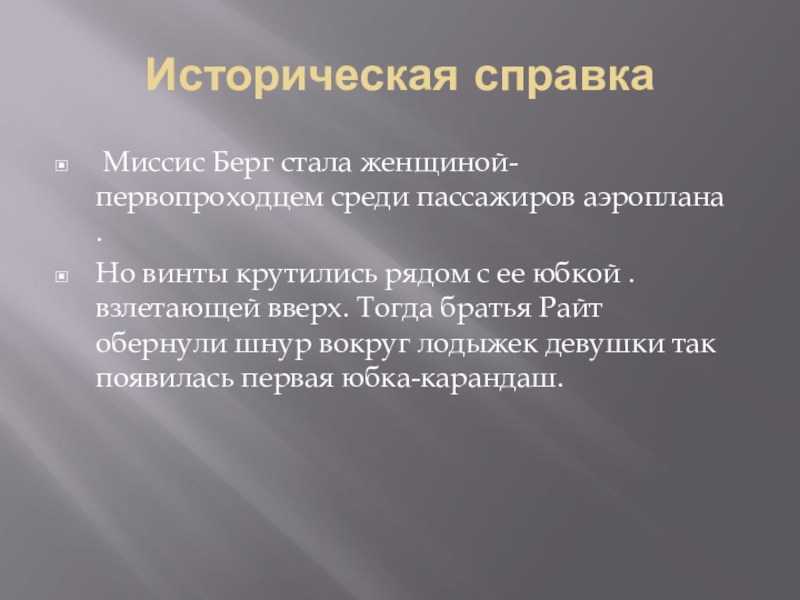 Историческая справка

Миссис Берг стала женщиной-первопроходцем среди пассажиров аэроплана .

Но винты крутились рядом с ее юбкой . взлетающей вверх. Тогда братья Райт обернули шнур вокруг лодыжек девушки так появилась первая юбка-карандаш.